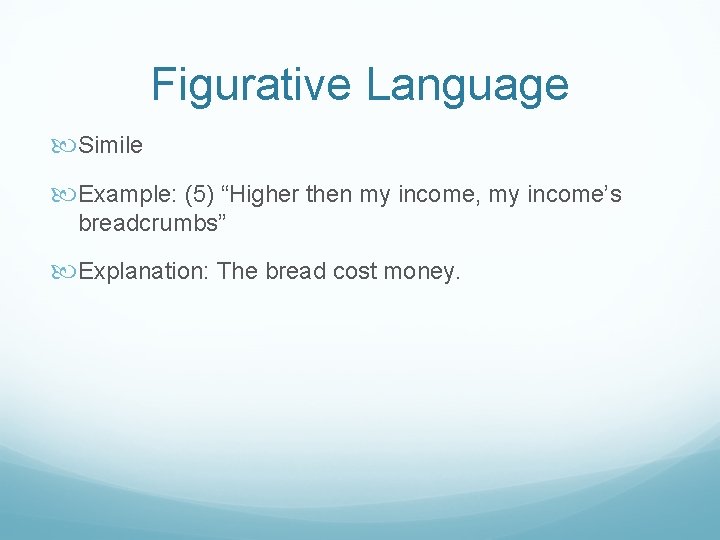 Figurative Language

Simile

Example: (5) “Higher then my income, my income’s breadcrumbs”

Explanation: The bread cost money.